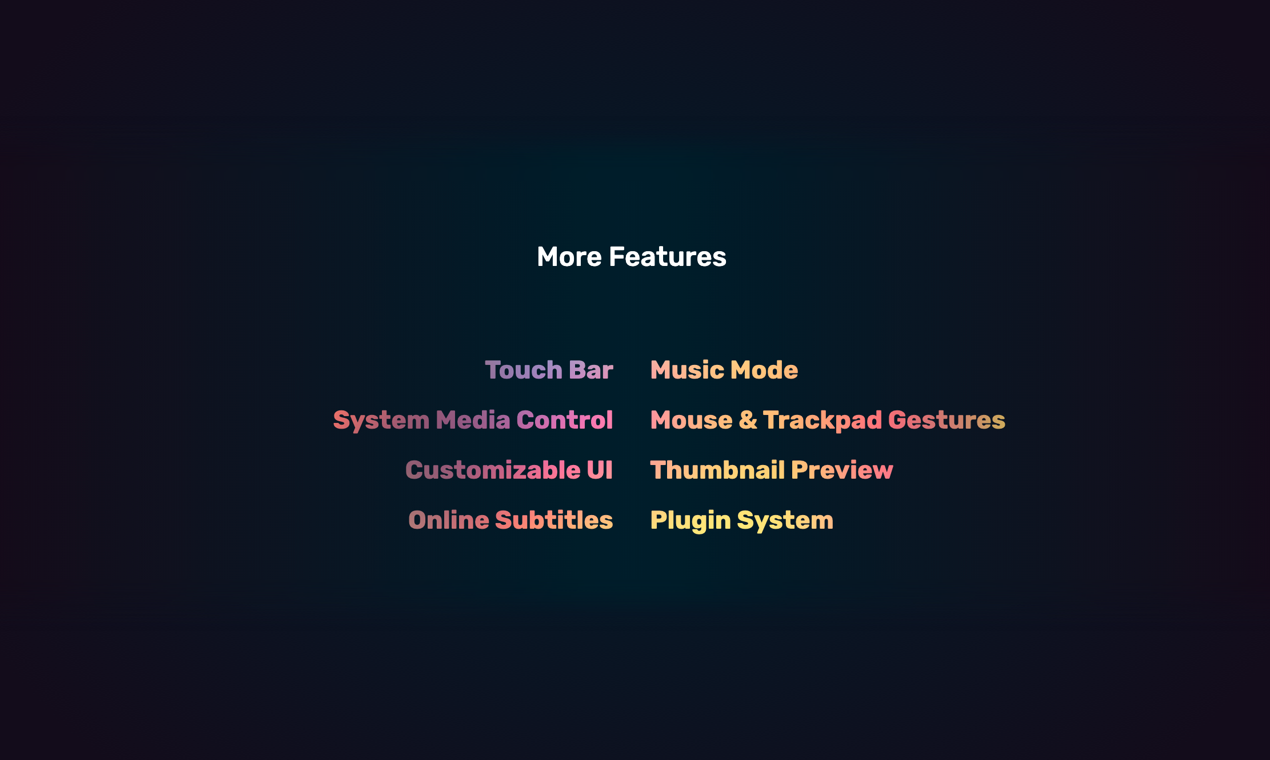 More Features

Touch Bar
System Media Control
Customizable UI
Online Subtitles

Music Mode
Mouse & Trackpad Gestures
Thumbnail Preview
Plugin System